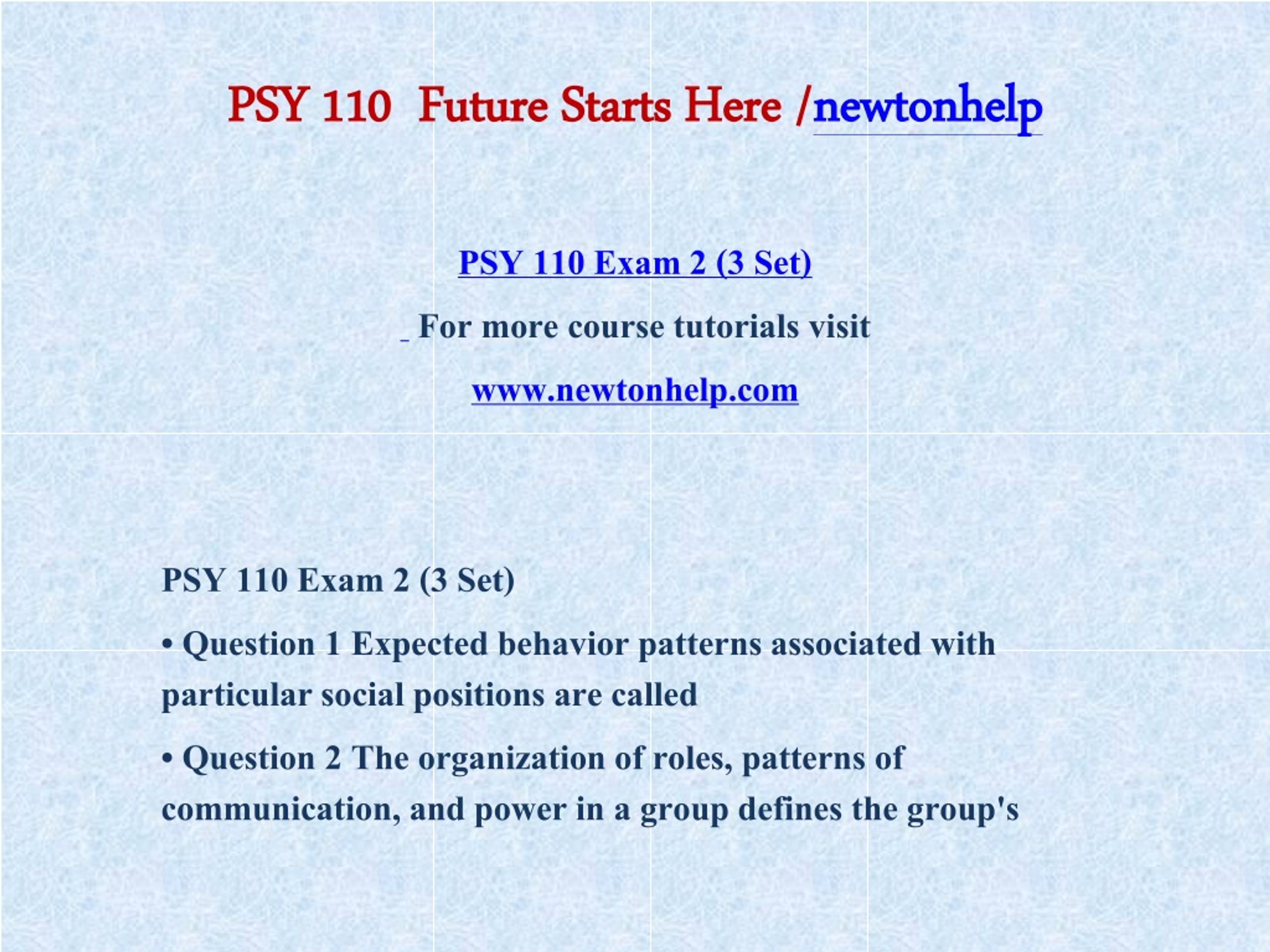 PSY 110  Future Starts Here /newtonhelp

PSY 110 Exam 2 (3 Set)

For more course tutorials visit

www.newtonhelp.com

PSY 110 Exam 2 (3 Set)

• Question 1 Expected behavior patterns associated with particular social positions are called

• Question 2 The organization of roles, patterns of communication, and power in a group defines the group's